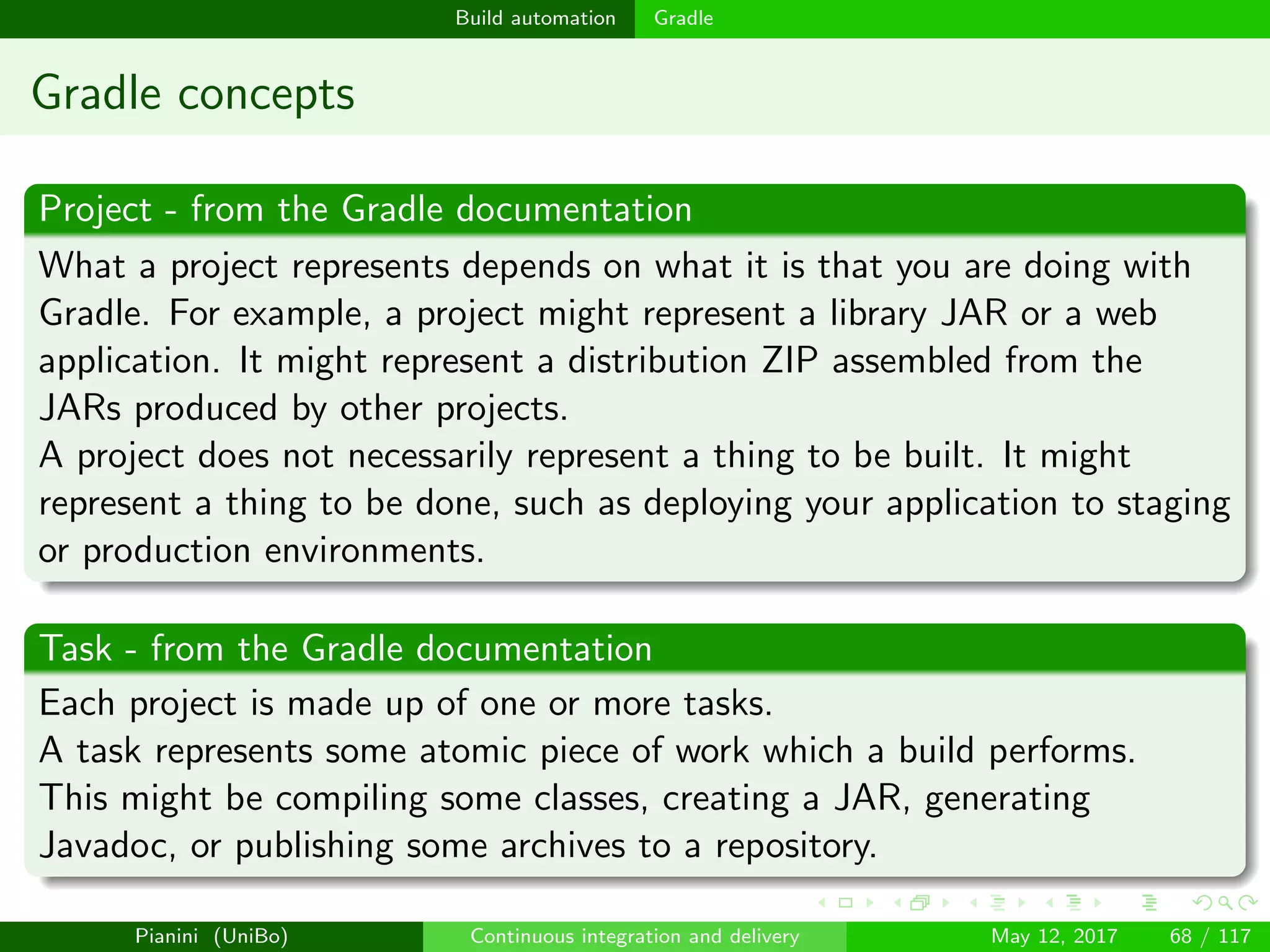 Build automation Gradle

Gradle concepts

Project - from the Gradle documentation

What a project represents depends on what it is that you are doing with Gradle. For example, a project might represent a library JAR or a web application. It might represent a distribution ZIP assembled from the JARs produced by other projects.

A project does not necessarily represent a thing to be built. It might represent a thing to be done, such as deploying your application to staging or production environments.

Task - from the Gradle documentation

Each project is made up of one or more tasks.

A task represents some atomic piece of work which a build performs.

This might be compiling some classes, creating a JAR, generating Javadoc, or publishing some archives to a repository.

Pianini (UniBo) Continuous integration and delivery May 12, 2017 68 / 117